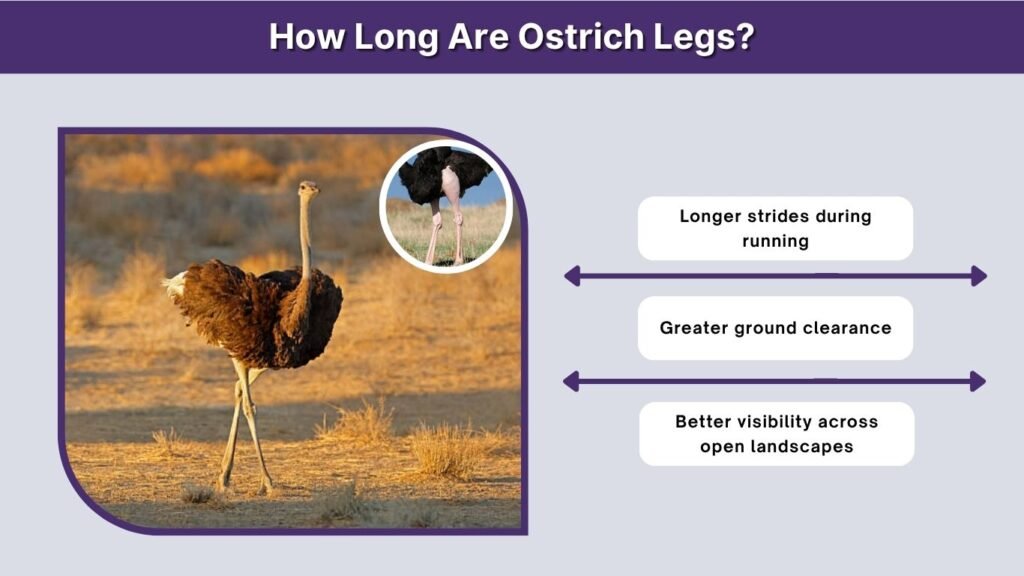 How Long Are Ostrich Legs?

Longer strides during running

Greater ground clearance

Better visibility across open landscapes